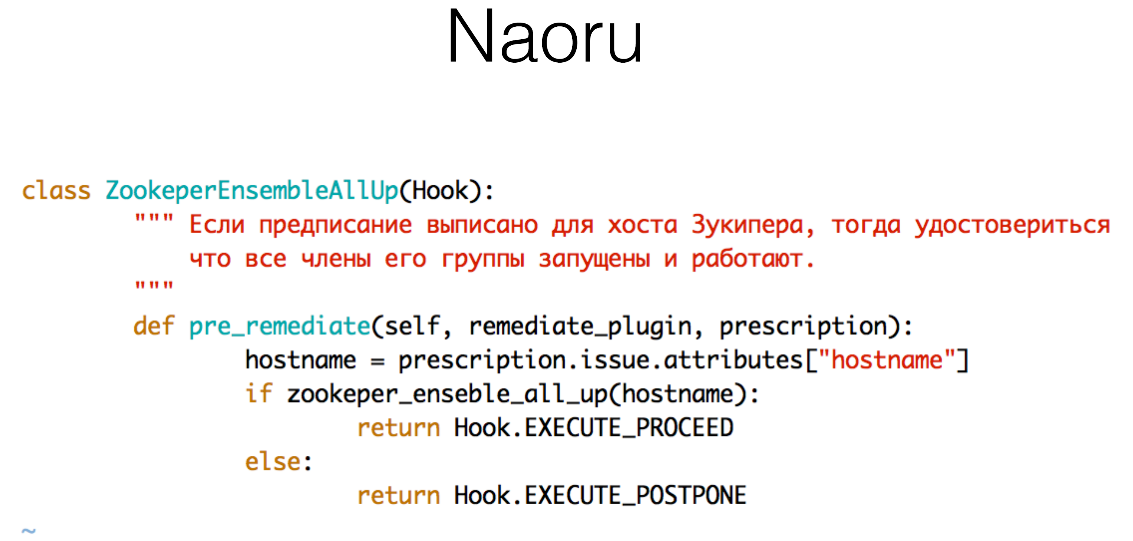 Naoru

class ZookeperEnsembleAllUp(Hook):
        """ Если предписание выписано для хоста Зукипера, тогда удостовериться
            что все члены его группы запущены и работают.
        """
        def pre_remediate(self, remediate_plugin, prescription):
                hostname = prescription.issue.attributes["hostname"]
                if zookeper_enseble_all_up(hostname):
                        return Hook.EXECUTE_PROCEED
                else:
                        return Hook.EXECUTE_POSTPONE
~